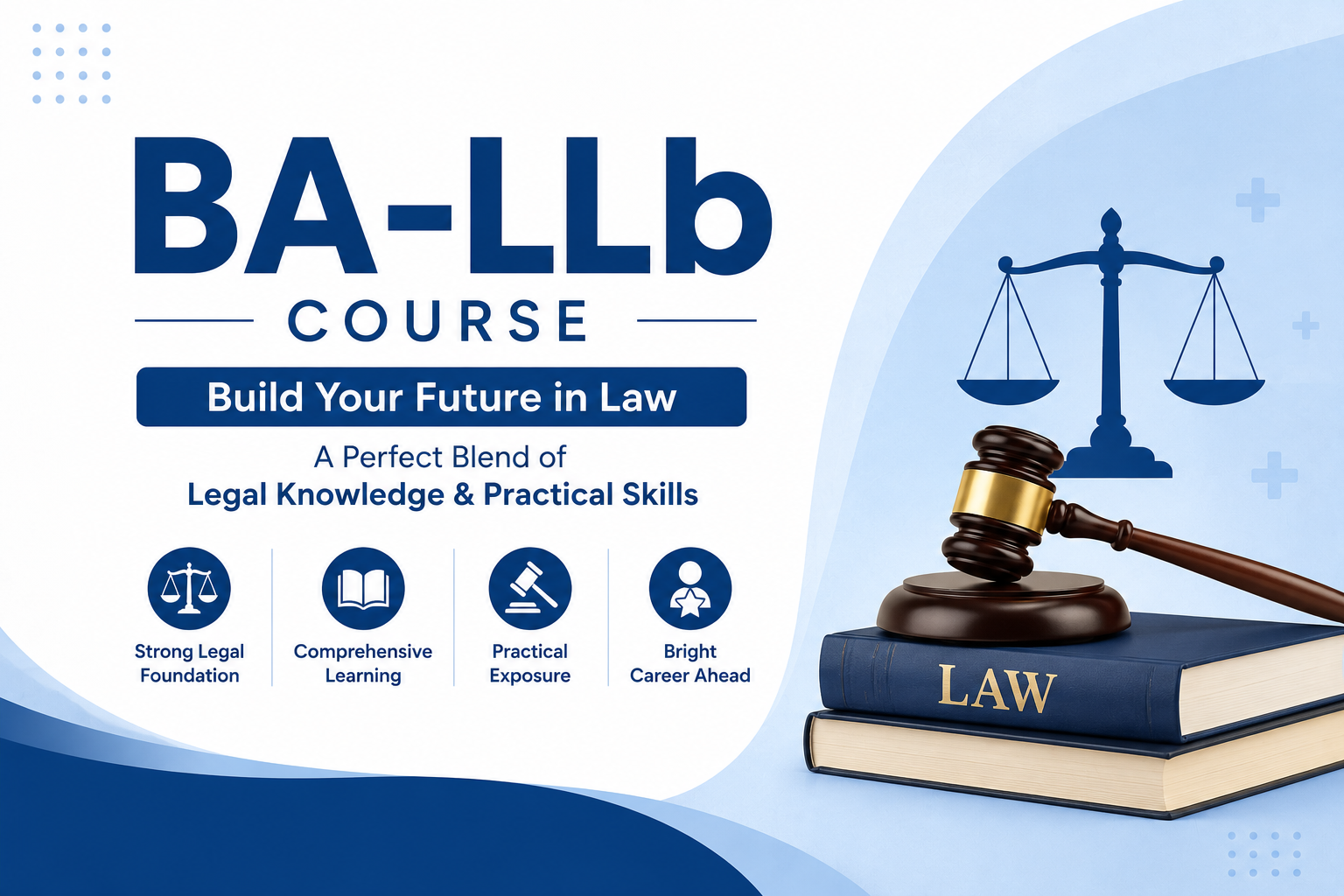 BA-LLb

COURSE

Build Your Future in Law

A Perfect Blend of
Legal Knowledge & Practical Skills

Strong Legal Foundation

Comprehensive Learning

Practical Exposure

Bright Career Ahead

LAW